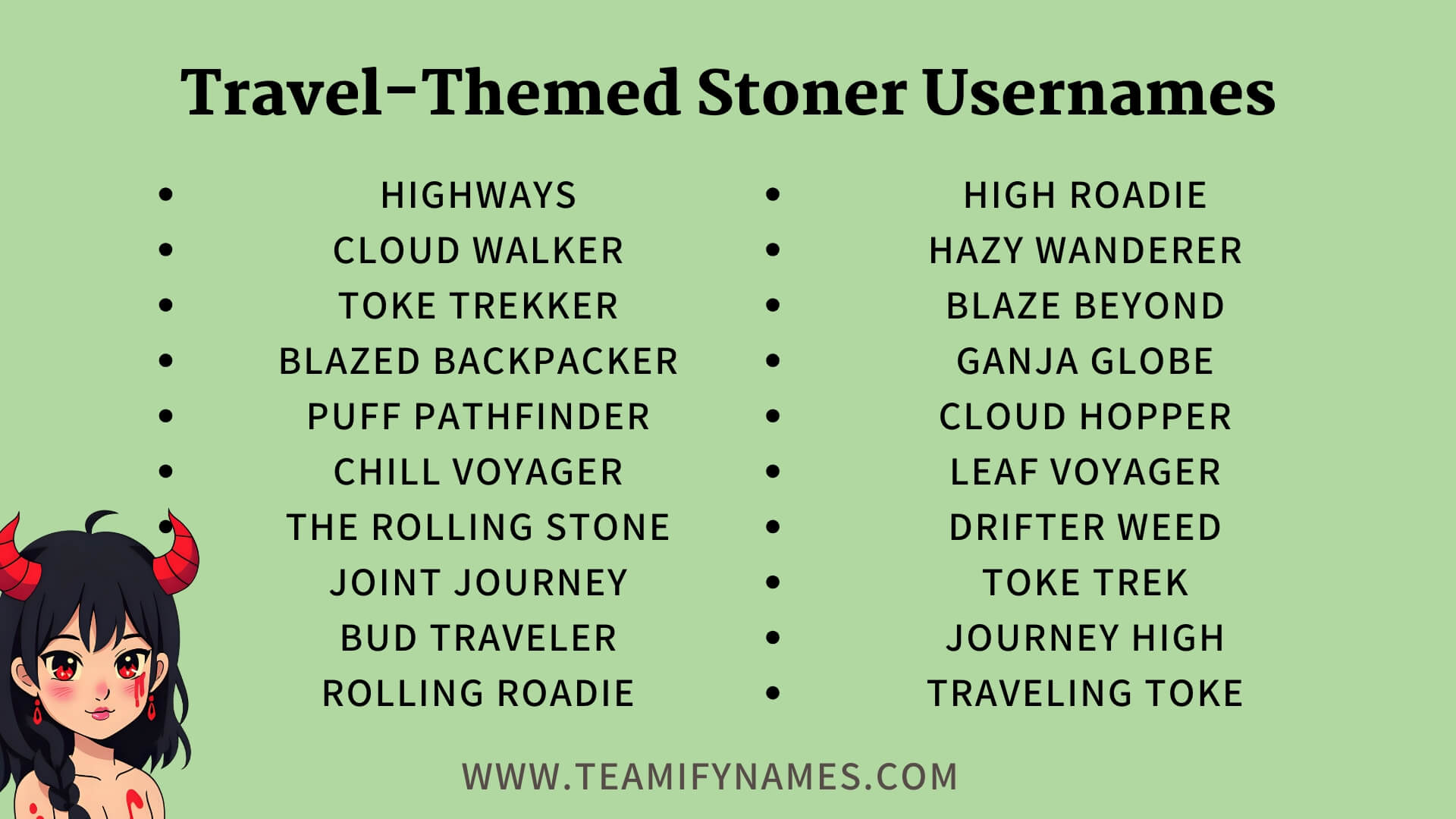 Travel-Themed Stoner Usernames

- HIGHWAYS
- CLOUD WALKER
- TOKE TREKKER
- BLAZED BACKPACKER
- PUFF PATHFINDER
- CHILL VOYAGER
- THE ROLLING STONE
- JOINT JOURNEY
- BUD TRAVELER
- ROLLING ROADIE

- HIGH ROADIE
- HAZY WANDERER
- BLAZE BEYOND
- GANJA GLOBE
- CLOUD HOPPER
- LEAF VOYAGER
- DRIFTER WEED
- TOKE TREK
- JOURNEY HIGH
- TRAVELING TOKE

WWW.TEAMIFYNAMES.COM